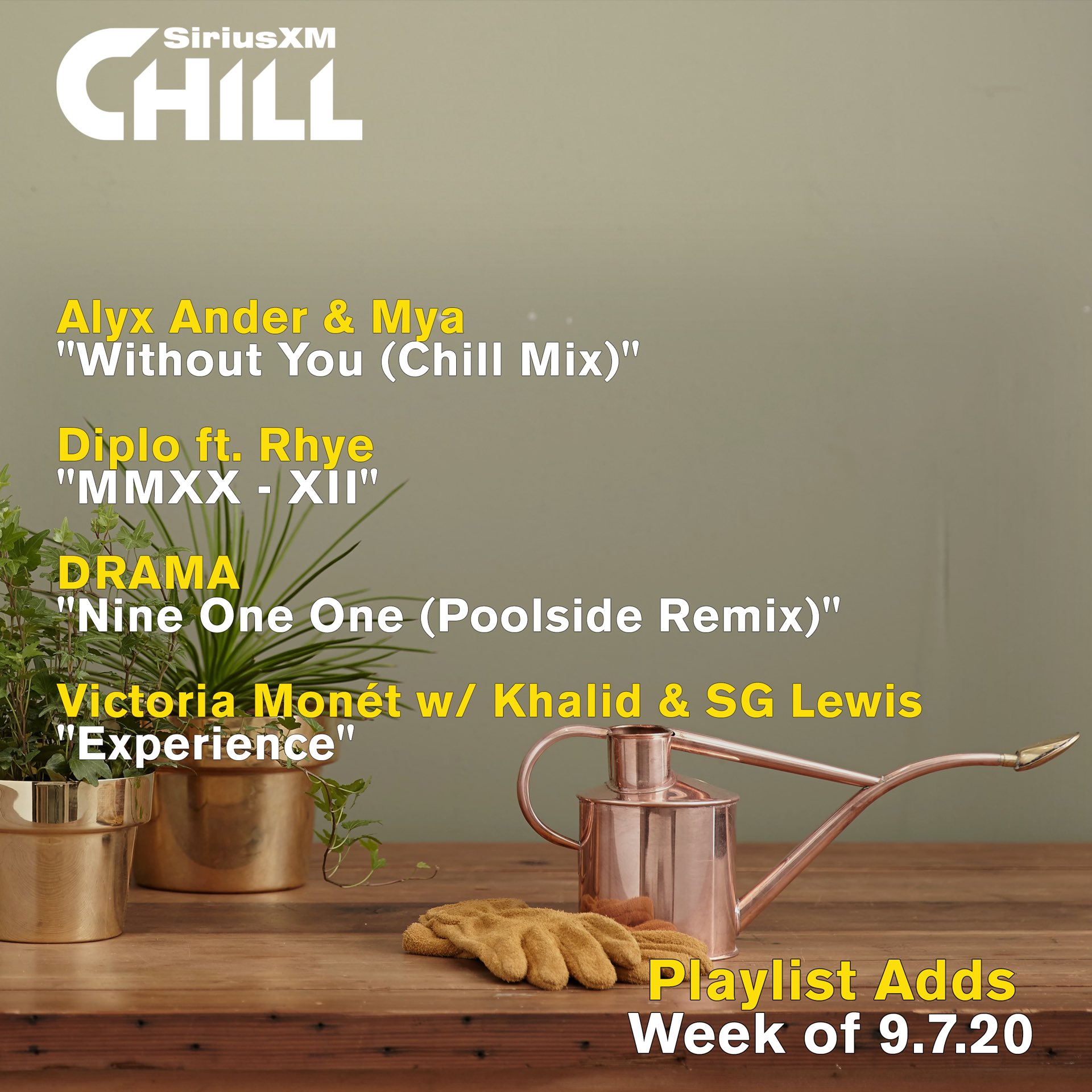 SiriusXM
CHILL

Alyx Ander & Mya
"Without You (Chill Mix)"

Diplo ft. Rhye
"MMXX - XII"

DRAMA
"Nine One One (Poolside Remix)"

Victoria Monét w/ Khalid & SG Lewis
"Experience"

Playlist Adds
Week of 9.7.20